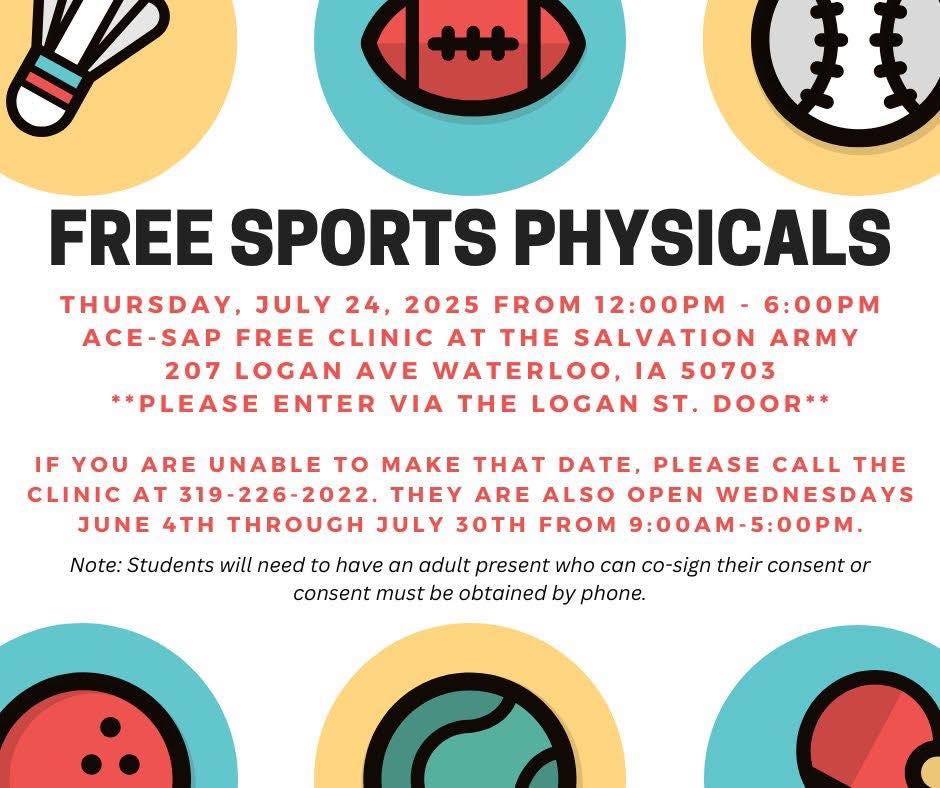 FREE SPORTS PHYSICALS

THURSDAY, JULY 24, 2025 FROM 12:00PM - 6:00PM
ACE-SAP FREE CLINIC AT THE SALVATION ARMY
207 LOGAN AVE WATERLOO, IA 50703
**PLEASE ENTER VIA THE LOGAN ST. DOOR**

IF YOU ARE UNABLE TO MAKE THAT DATE, PLEASE CALL THE CLINIC AT 319-226-2022. THEY ARE ALSO OPEN WEDNESDAYS JUNE 4TH THROUGH JULY 30TH FROM 9:00AM-5:00PM.

Note: Students will need to have an adult present who can co-sign their consent or consent must be obtained by phone.